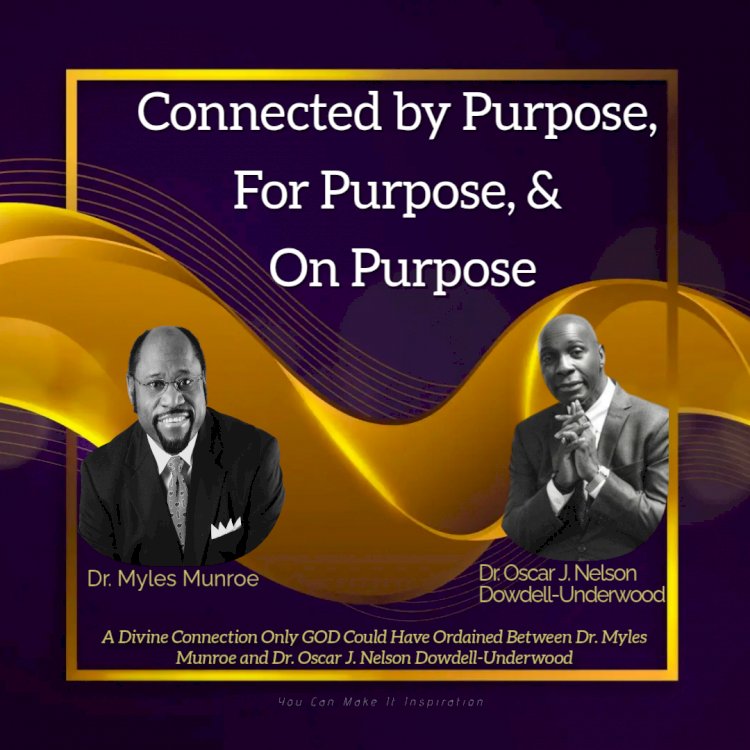 Connected by Purpose, For Purpose, & On Purpose

Dr. Myles Munroe

Dr. Oscar J. Nelson Dowdell-Underwood

A Divine Connection Only GOD Could Have Ordained Between Dr. Myles Munroe and Dr. Oscar J. Nelson Dowdell-Underwood

You Can Make It Inspiration